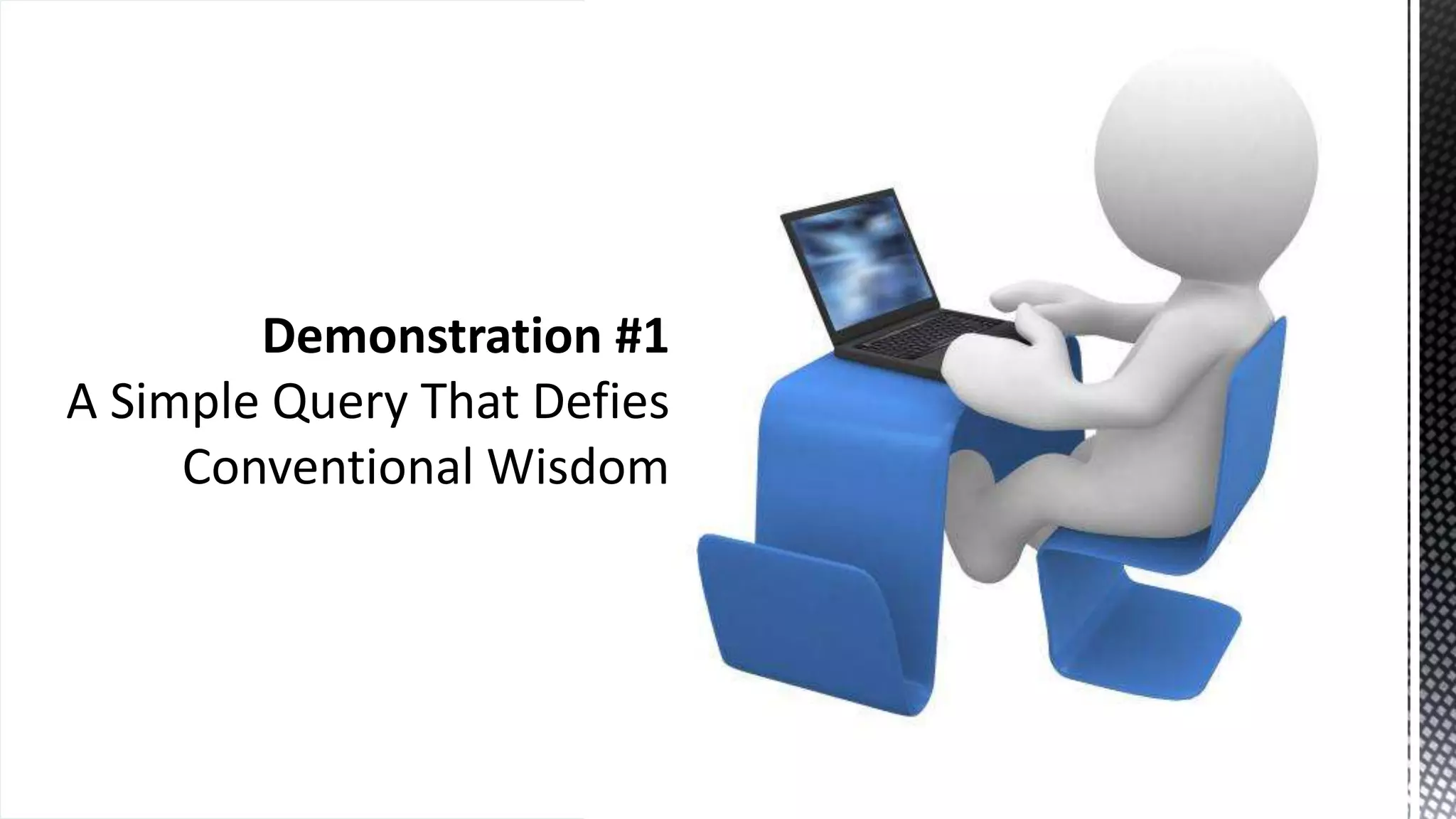 Demonstration #1
A Simple Query That Defies Conventional Wisdom